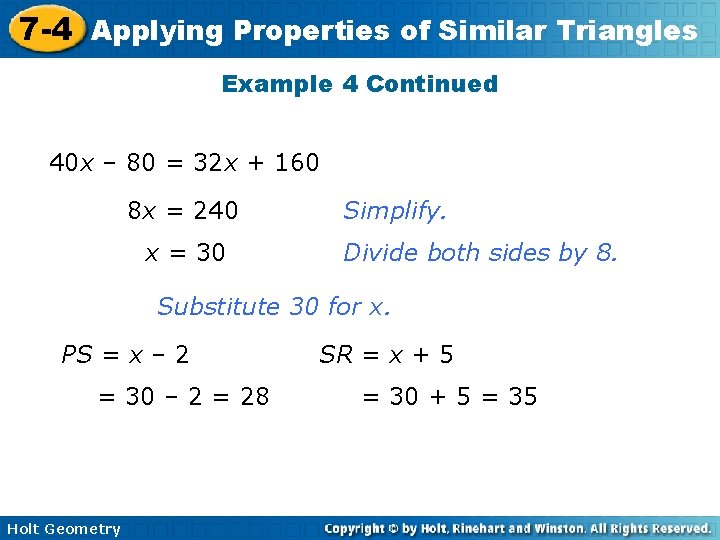 7-4 Applying Properties of Similar Triangles

Example 4 Continued

$40x - 80 = 32x + 160$

$8x = 240$ Simplify.

$x = 30$ Divide both sides by 8.

Substitute 30 for x.

$PS = x - 2$

$= 30 - 2 = 28$

$SR = x + 5$

$= 30 + 5 = 35$

Holt Geometry

Copyright © by Holt, Rinehart and Winston. All Rights Reserved.